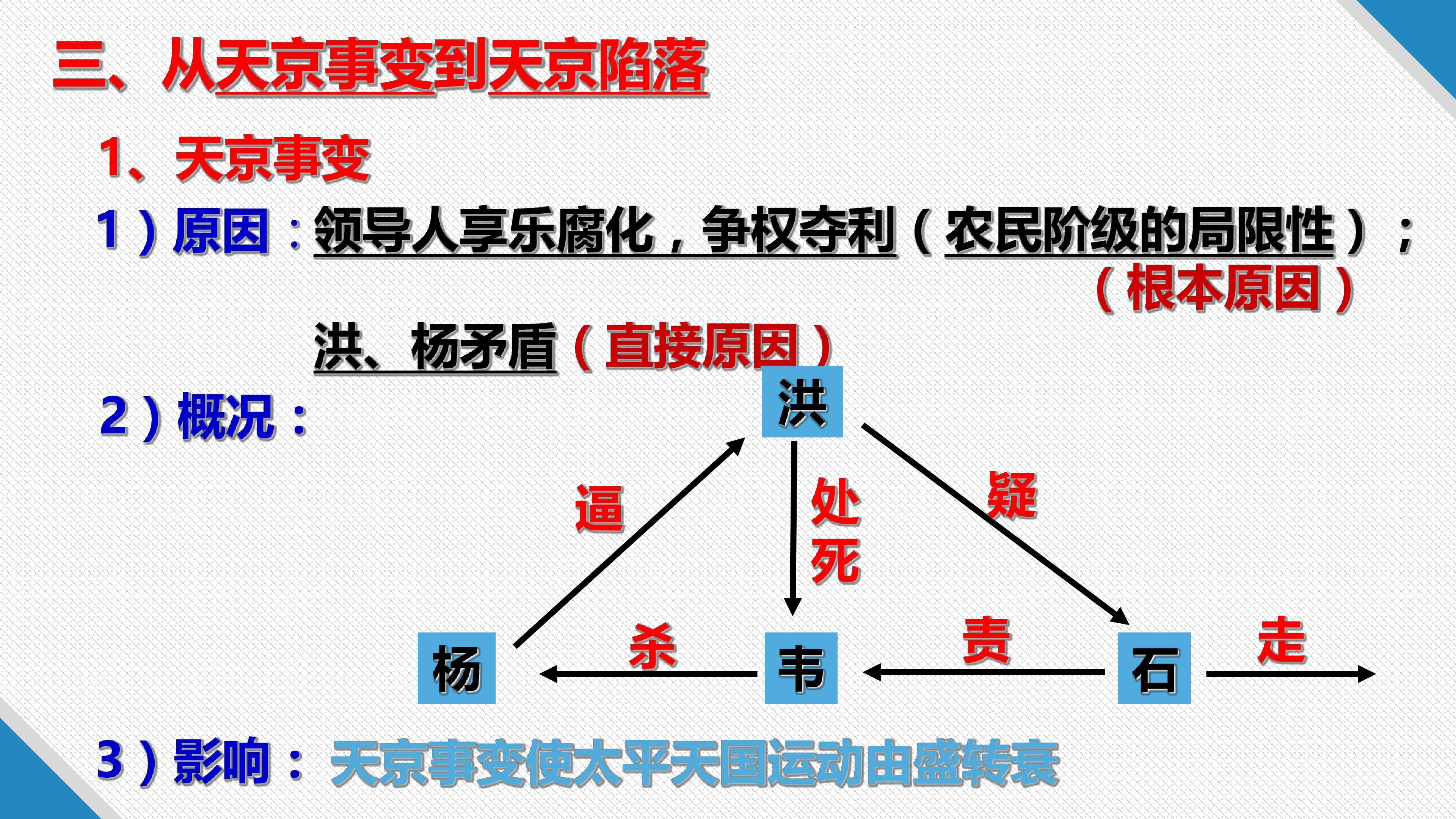 三、从天京事变到天京陷落

1、天京事变

1）原因：领导人享乐腐化，争权夺利（农民阶级的局限性）；
（根本原因）

洪、杨矛盾（直接原因）

2）概况：

洪
逼
处死
疑
杨
杀
韦
责
石
走

3）影响：天京事变使太平天国运动由盛转衰